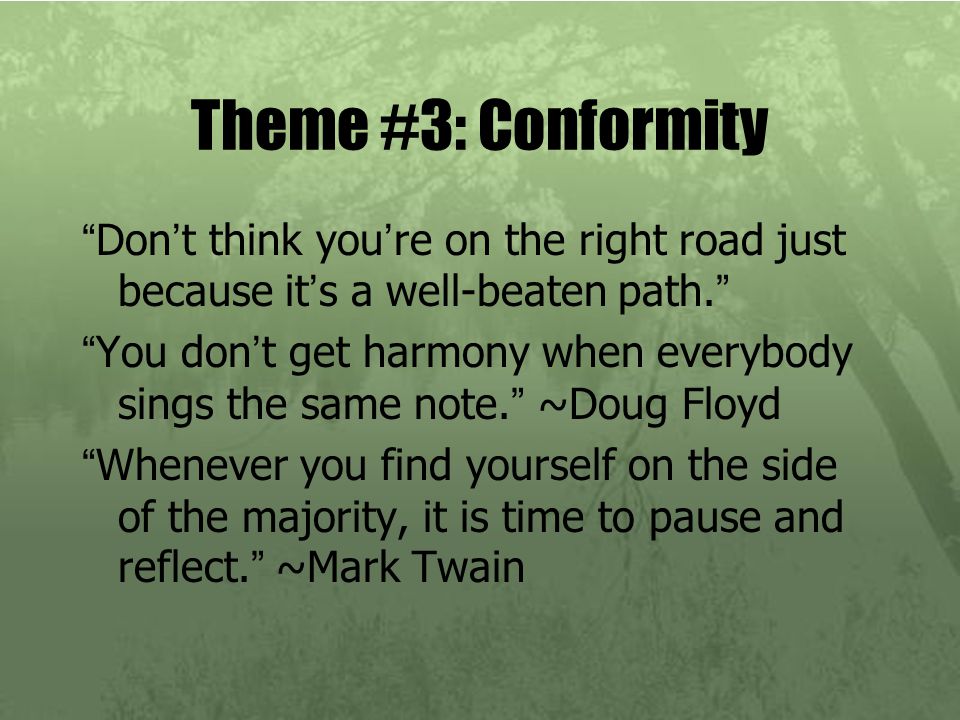 Theme #3: Conformity

“Don’t think you’re on the right road just because it’s a well-beaten path.”

“You don’t get harmony when everybody sings the same note.” ~Doug Floyd

“Whenever you find yourself on the side of the majority, it is time to pause and reflect.” ~Mark Twain